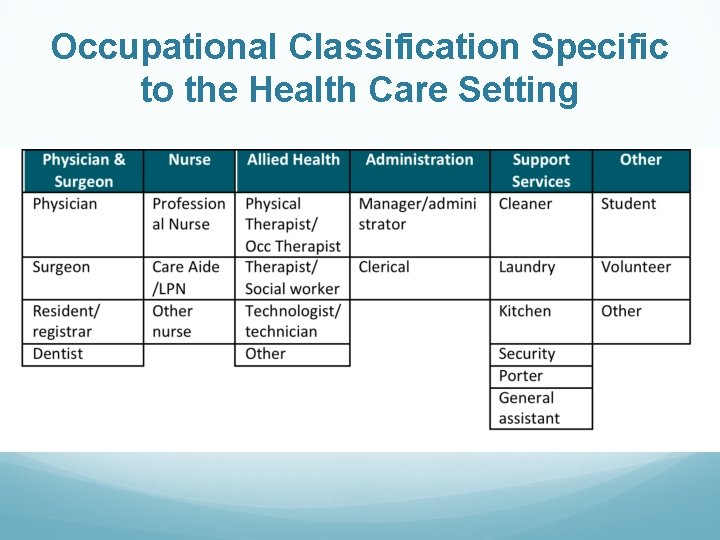 Occupational Classification Specific to the Health Care Setting

| Physician & Surgeon | Nurse | Allied Health | Administration | Support Services | Other |
|---|---|---|---|---|---|
| Physician | Professional Nurse | Physical Therapist/ Occ Therapist | Manager/administrator | Cleaner | Student |
| Surgeon | Care Aide /LPN | Therapist/ Social worker | Clerical | Laundry | Volunteer |
| Resident/ registrar | Other nurse | Technologist/ technician | | Kitchen | Other |
| Dentist | | Other | | Security | |
| | | | | Porter | |
| | | | | General assistant | |